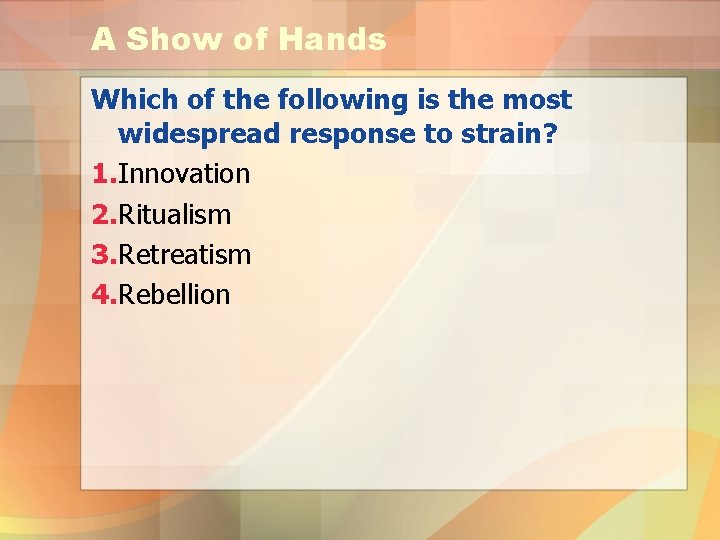 A Show of Hands

Which of the following is the most widespread response to strain?

1.Innovation
2.Ritualism
3.Retreatism
4.Rebellion